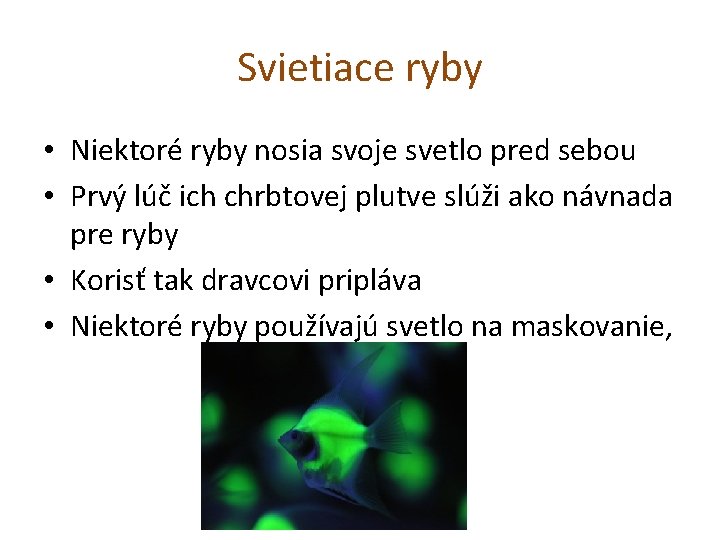 Svietiace ryby

• Niektoré ryby nosia svoje svetlo pred sebou
• Prvý lúč ich chrbtovej plutve slúži ako návnada pre ryby
• Korisť tak dravcovi pripláva
• Niektoré ryby používajú svetlo na maskovanie,